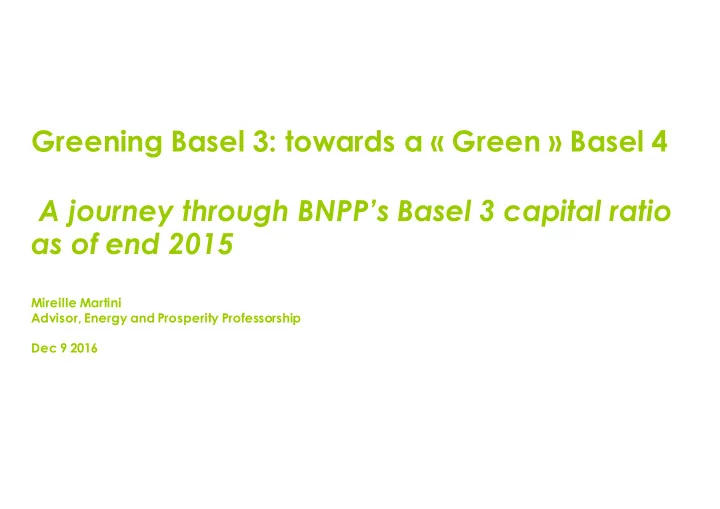 Greening Basel 3: towards a « Green » Basel 4

A journey through BNPP's Basel 3 capital ratio as of end 2015

Mireille Martini
Advisor, Energy and Prosperity Professorship

Dec 9 2016